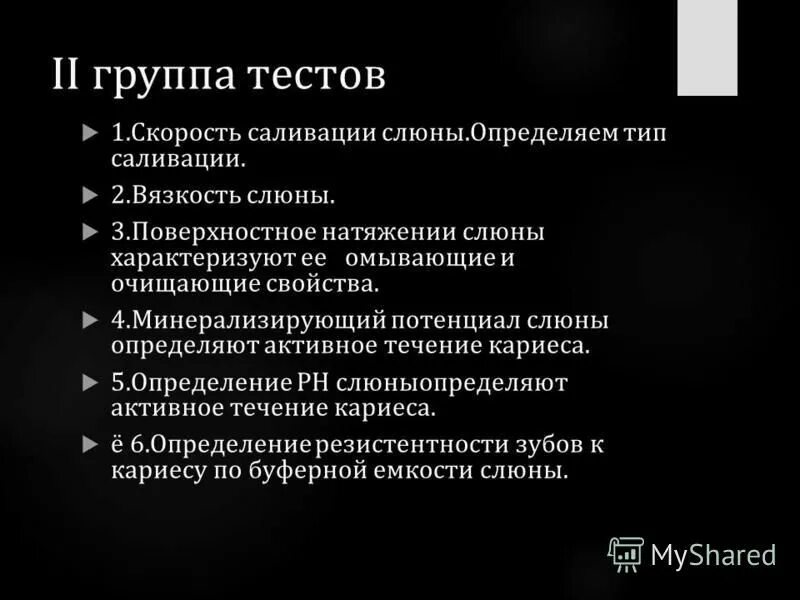 II группа тестов

1.Скорость саливации слюны.Определяем тип саливации.

2.Вязкость слюны.

3.Поверхностное натяжении слюны характеризуют ее омывающие и очищающие свойства.

4.Минерализирующий потенциал слюны определяют активное течение кариеса.

5.Определение РН слюныопределяют активное течение кариеса.

ё 6.Определение резистентности зубов к кариесу по буферной емкости слюны.

MyShared